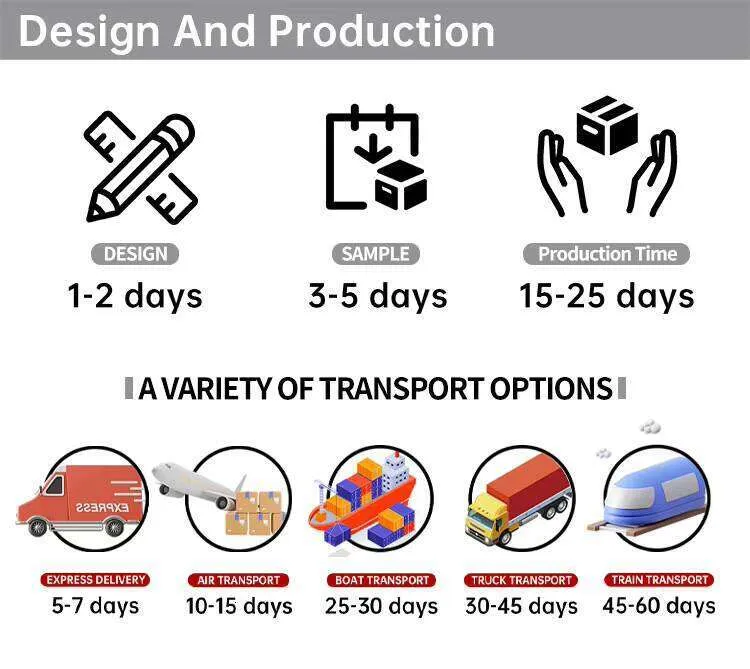 Design And Production

DESIGN
1-2 days

SAMPLE
3-5 days

Production Time
15-25 days

A VARIETY OF TRANSPORT OPTIONS

EXPRESS

EXPRESS DELIVERY
5-7 days

AIR TRANSPORT
10-15 days

BOAT TRANSPORT
25-30 days

TRUCK TRANSPORT
30-45 days

TRAIN TRANSPORT
45-60 days